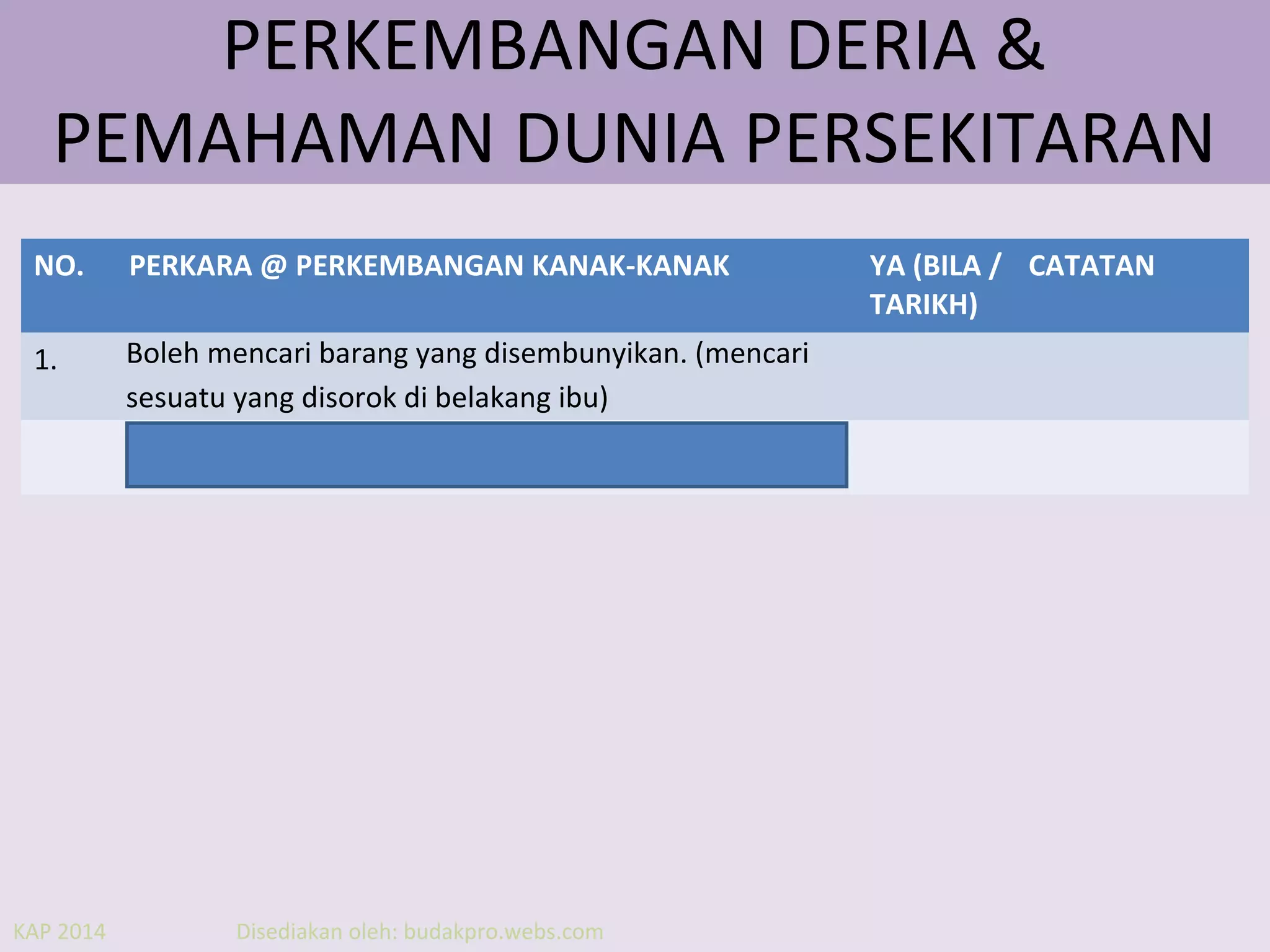 PERKEMBANGAN DERIA & PEMAHAMAN DUNIA PERSEKITARAN

| NO. | PERKARA @ PERKEMBANGAN KANAK-KANAK | YA (BILA / TARIKH) | CATATAN |
|---|---|---|---|
| 1. | Boleh mencari barang yang disembunyikan. (mencari sesuatu yang disorok di belakang ibu) | | |
| | | | |

KAP 2014

Disediakan oleh: budakpro.webs.com